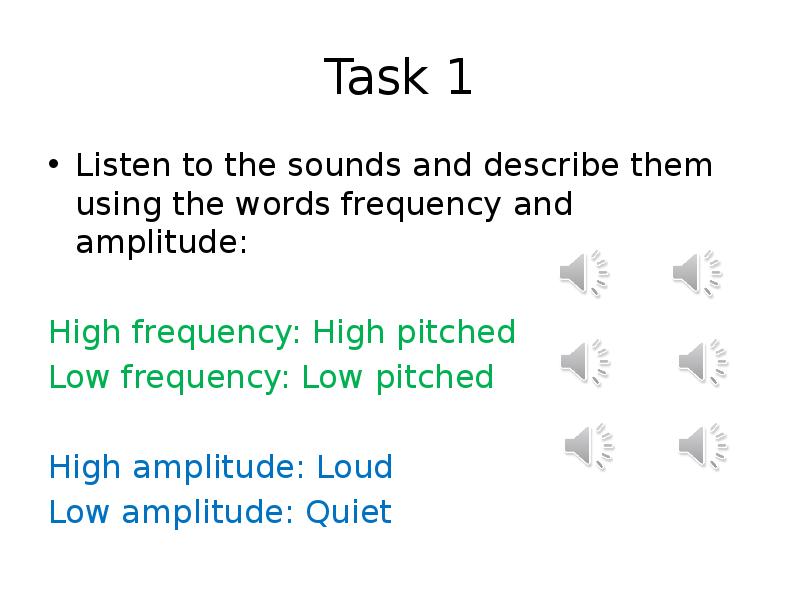 Task 1

• Listen to the sounds and describe them using the words frequency and amplitude:

High frequency: High pitched
Low frequency: Low pitched

High amplitude: Loud
Low amplitude: Quiet